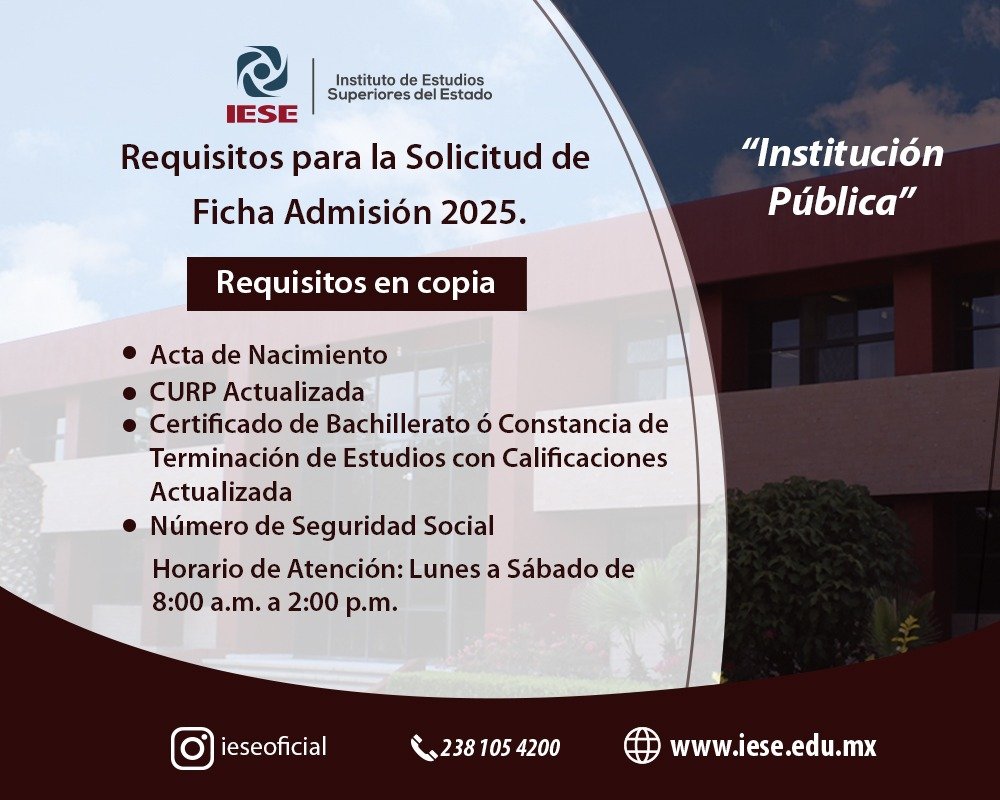 IESE
Instituto de Estudios Superiores del Estado

Requisitos para la Solicitud de Ficha Admisión 2025.

"Institución Pública"

Requisitos en copia

- Acta de Nacimiento
- CURP Actualizada
- Certificado de Bachillerato ó Constancia de Terminación de Estudios con Calificaciones Actualizada
- Número de Seguridad Social

Horario de Atención: Lunes a Sábado de 8:00 a.m. a 2:00 p.m.

ieseoficial
238 105 4200
www.iese.edu.mx